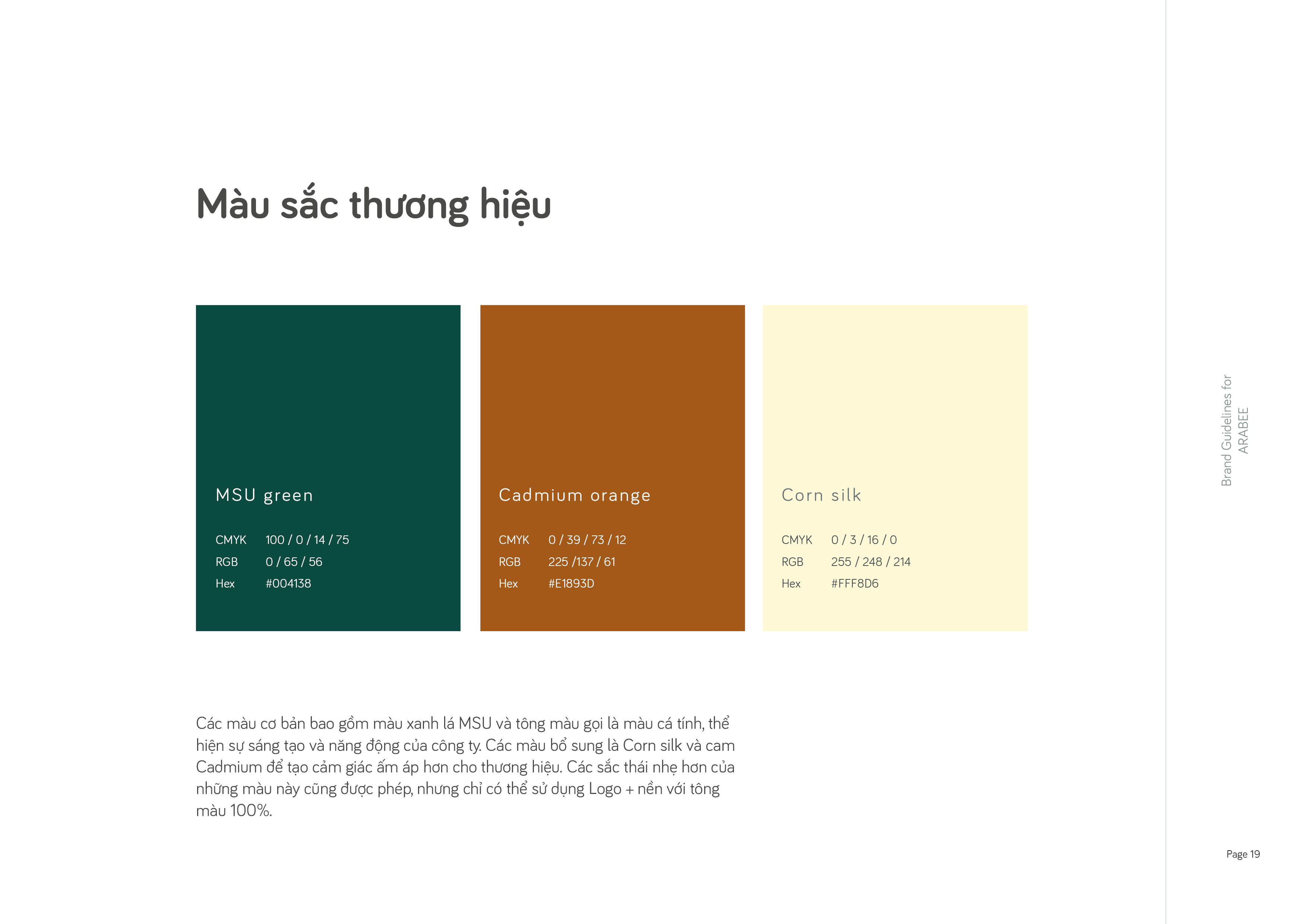 Màu sắc thương hiệu

MSU green

CMYK 100 / 0 / 14 / 75
RGB 0 / 65 / 56
Hex #004138

Cadmium orange

CMYK 0 / 39 / 73 / 12
RGB 225 /137 / 61
Hex #E1893D

Corn silk

CMYK 0 / 3 / 16 / 0
RGB 255 / 248 / 214
Hex #FFF8D6

Các màu cơ bản bao gồm màu xanh lá MSU và tông màu gọi là màu cá tính, thể hiện sự sáng tạo và năng động của công ty. Các màu bổ sung là Corn silk và cam Cadmium để tạo cảm giác ấm áp hơn cho thương hiệu. Các sắc thái nhẹ hơn của những màu này cũng được phép, nhưng chỉ có thể sử dụng Logo + nền với tông màu 100%.

Brand Guidelines for ARABEE

Page 19